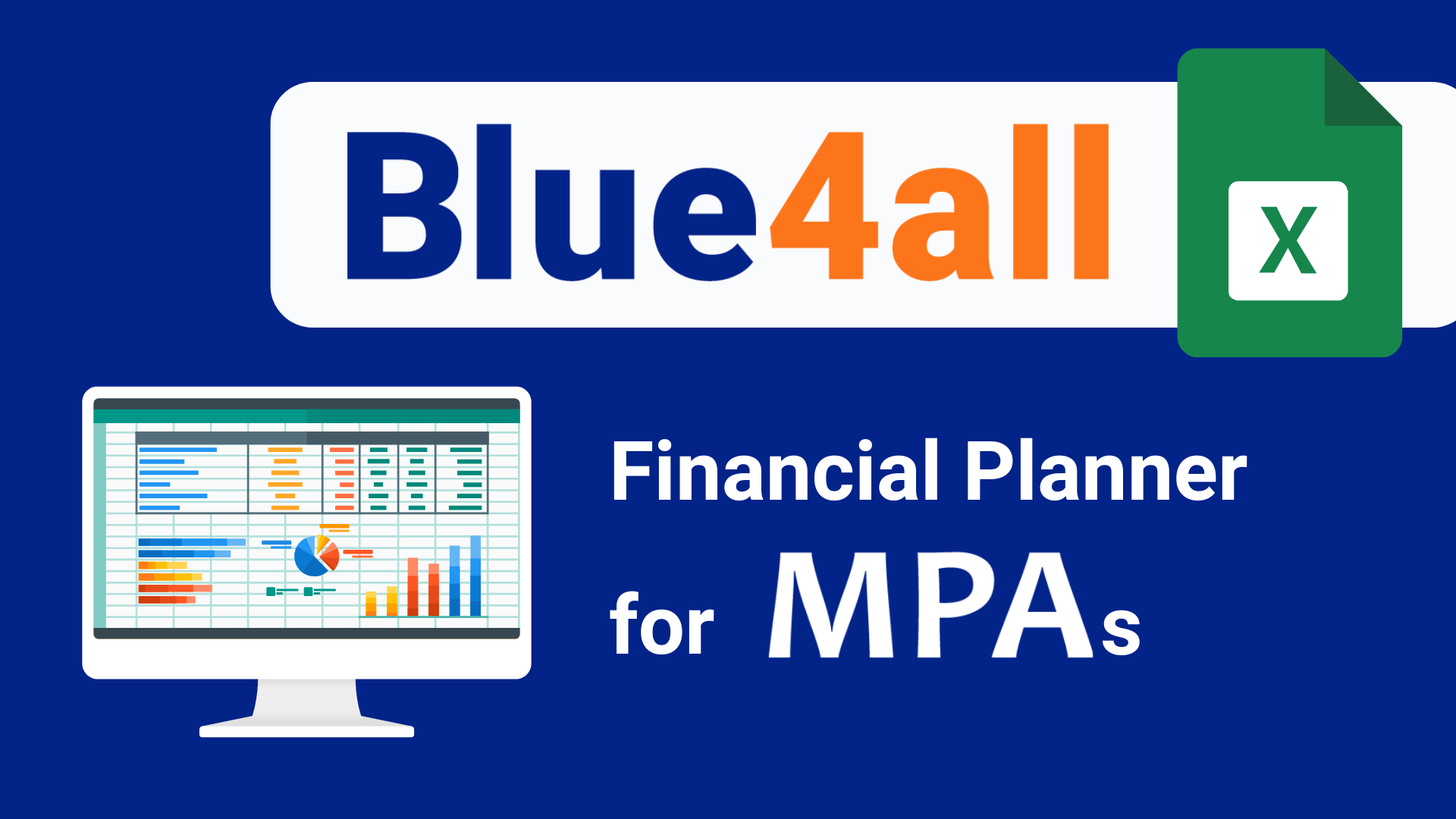 Blue4all

X

Financial Planner

for MPAs